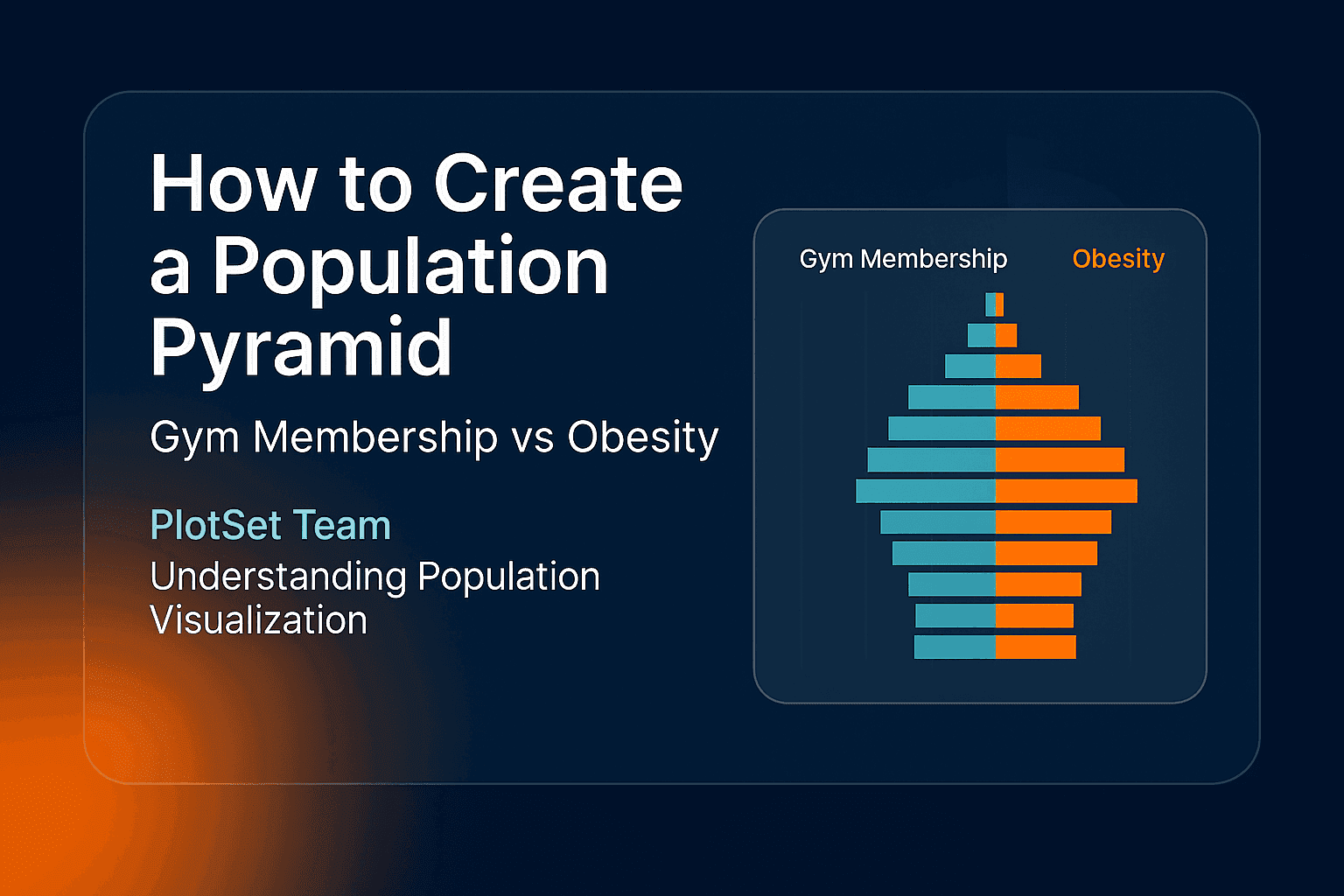 How to Create a Population Pyramid

Gym Membership vs Obesity

PlotSet Team

Understanding Population Visualization

Gym Membership Obesity